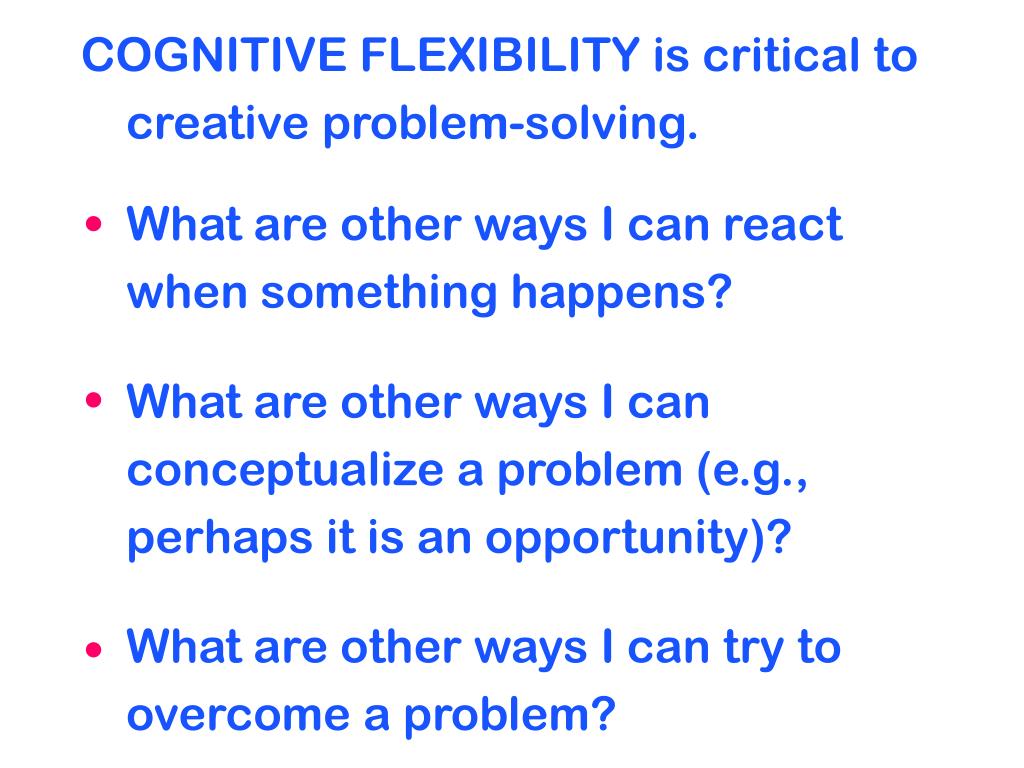 COGNITIVE FLEXIBILITY is critical to creative problem-solving.

• What are other ways I can react when something happens?

• What are other ways I can conceptualize a problem (e.g., perhaps it is an opportunity)?

• What are other ways I can try to overcome a problem?